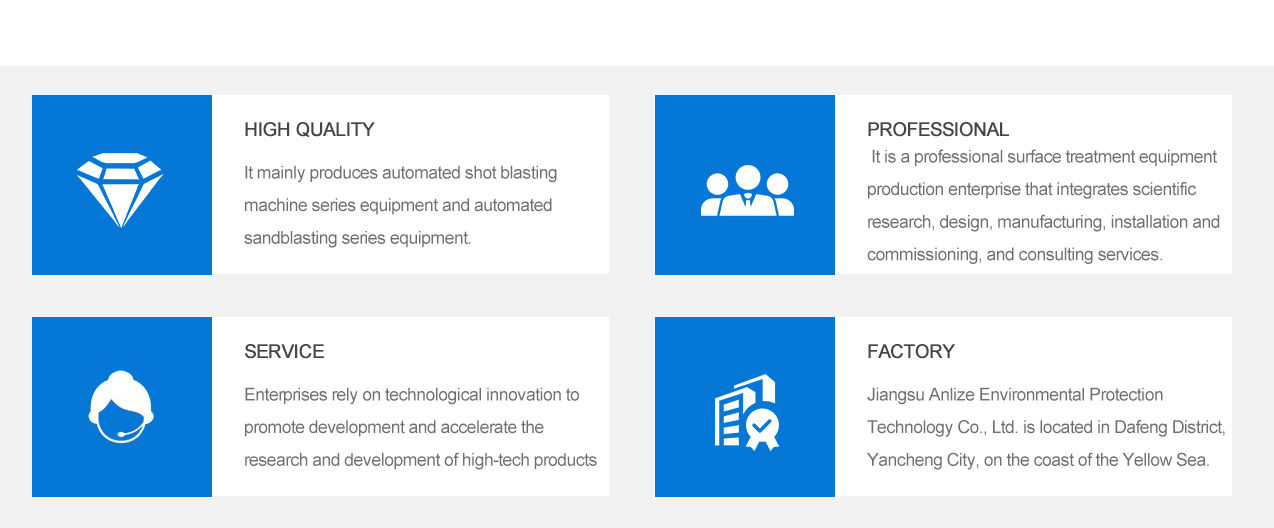 HIGH QUALITY

It mainly produces automated shot blasting machine series equipment and automated sandblasting series equipment.

PROFESSIONAL

It is a professional surface treatment equipment production enterprise that integrates scientific research, design, manufacturing, installation and commissioning, and consulting services.

SERVICE

Enterprises rely on technological innovation to promote development and accelerate the research and development of high-tech products

FACTORY

Jiangsu Anlize Environmental Protection Technology Co., Ltd. is located in Dafeng District, Yancheng City, on the coast of the Yellow Sea.